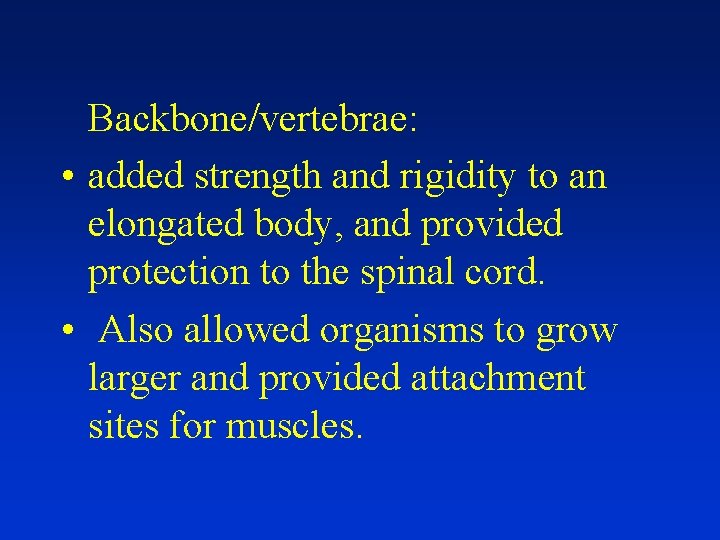 Backbone/vertebrae:

• added strength and rigidity to an elongated body, and provided protection to the spinal cord.

• Also allowed organisms to grow larger and provided attachment sites for muscles.